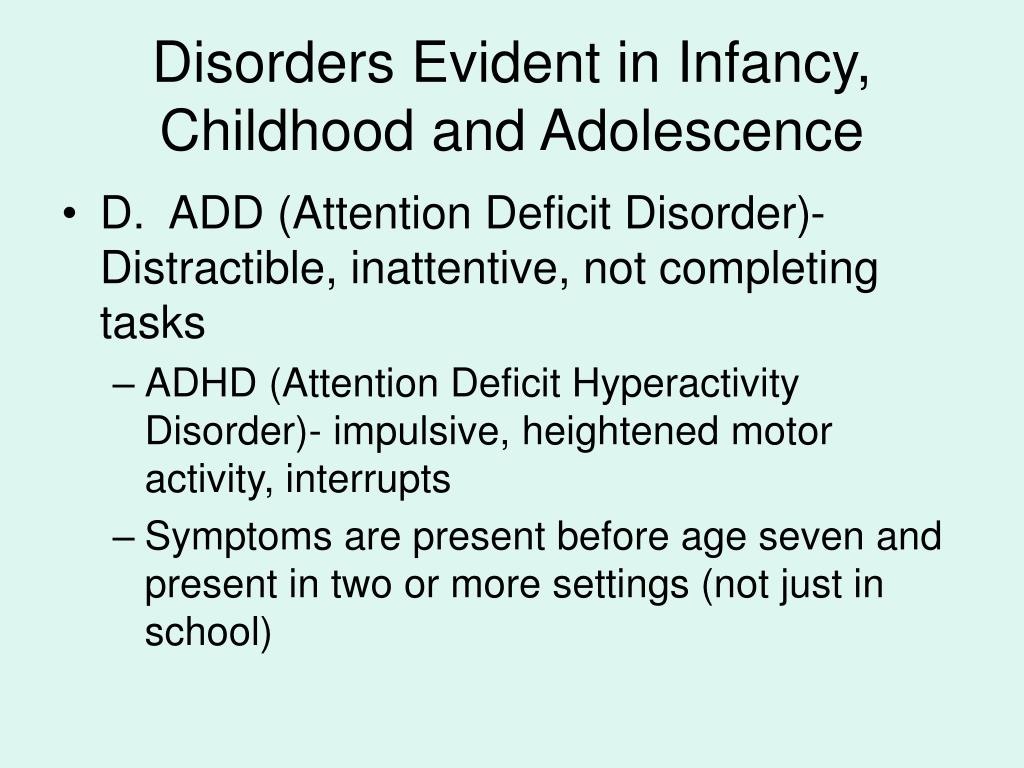 Disorders Evident in Infancy, Childhood and Adolescence

• D. ADD (Attention Deficit Disorder)- Distractible, inattentive, not completing tasks
– ADHD (Attention Deficit Hyperactivity Disorder)- impulsive, heightened motor activity, interrupts
– Symptoms are present before age seven and present in two or more settings (not just in school)